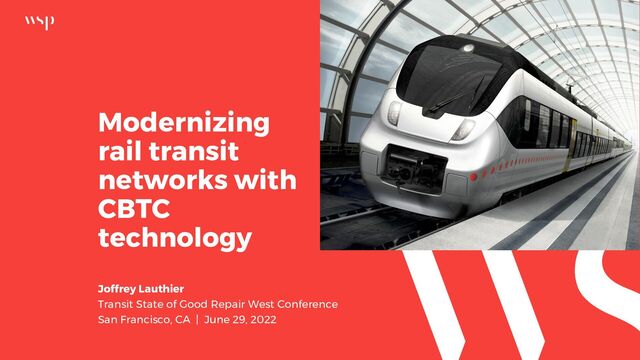 wsp

Modernizing rail transit networks with CBTC technology

Joffrey Lauthier
Transit State of Good Repair West Conference
San Francisco, CA | June 29, 2022